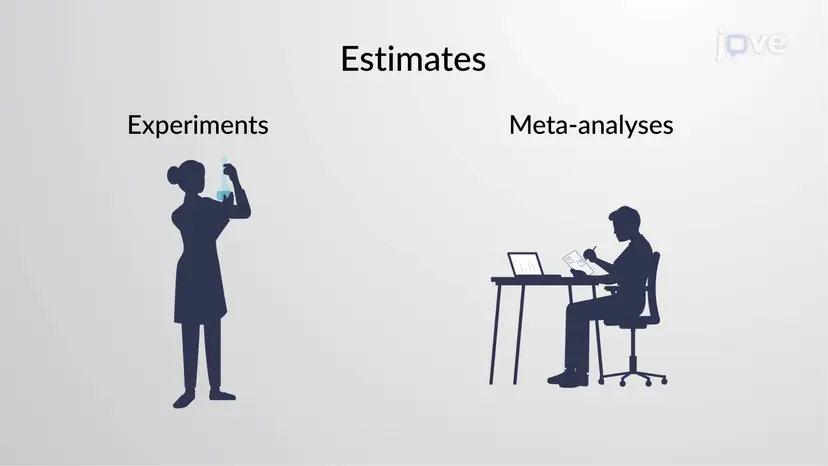 jove

Estimates

Experiments

Meta-analyses